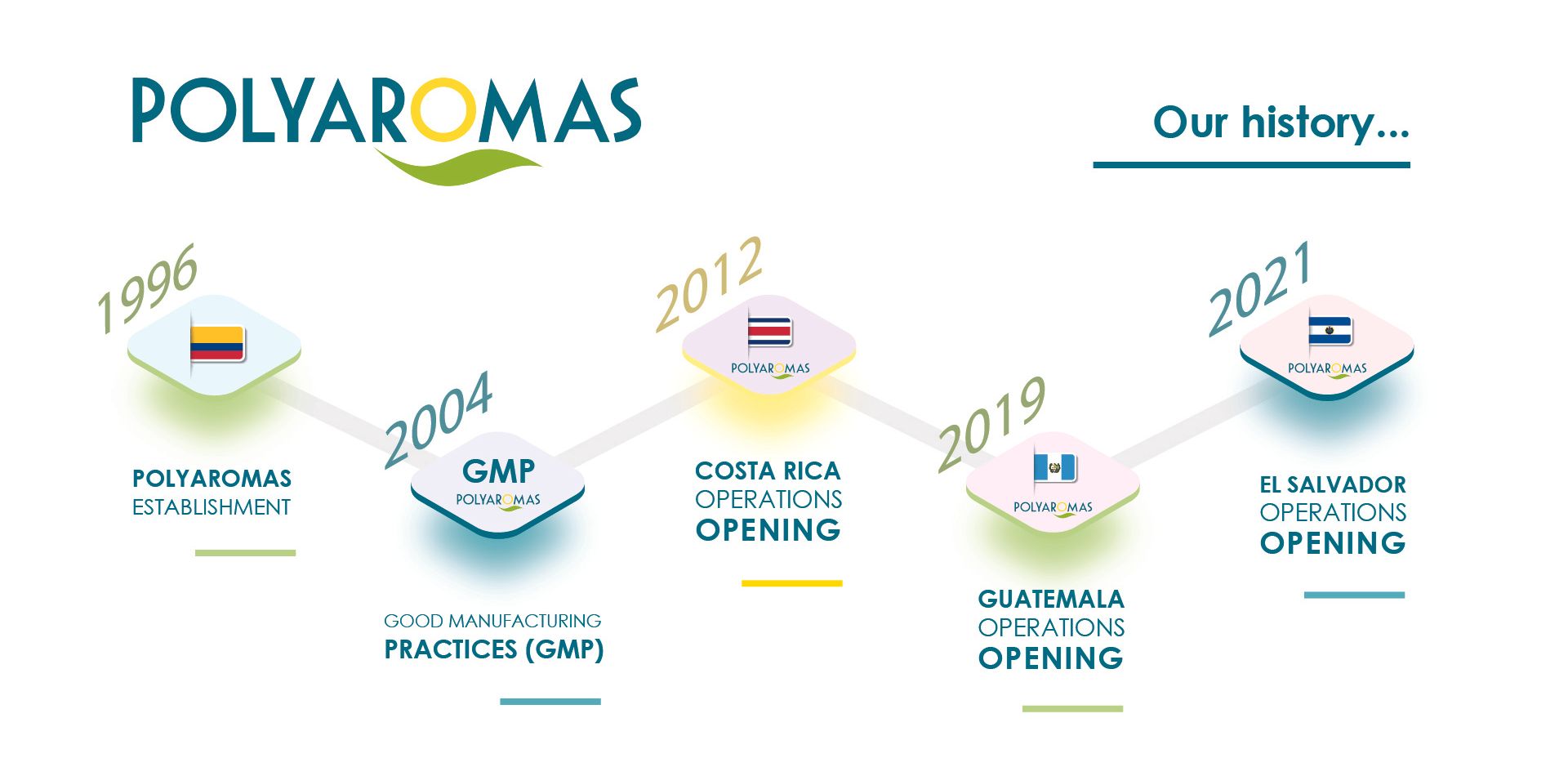 POLYAROMAS

Our history...

1996

POLYAROMAS
ESTABLISHMENT

2004

GMP
POLYAROMAS

GOOD MANUFACTURING
PRACTICES (GMP)

2012

POLYAROMAS

COSTA RICA
OPERATIONS
OPENING

2019

POLYAROMAS

GUATEMALA
OPERATIONS
OPENING

2021

POLYAROMAS

EL SALVADOR
OPERATIONS
OPENING